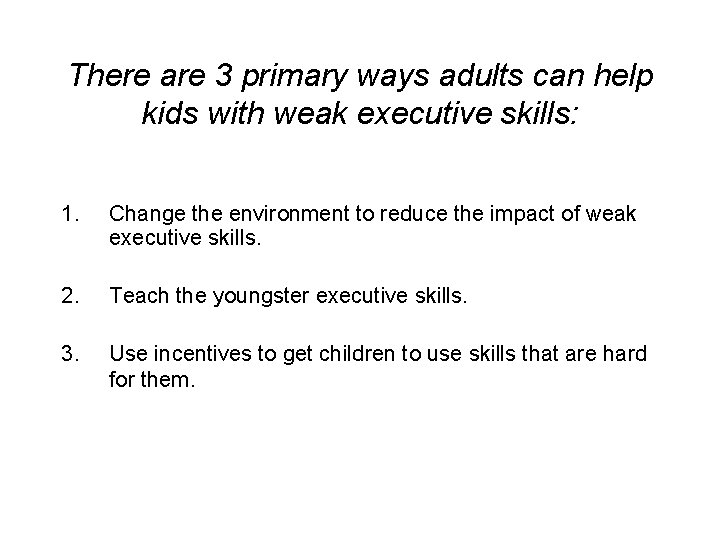 There are 3 primary ways adults can help kids with weak executive skills:

1. Change the environment to reduce the impact of weak executive skills.

2. Teach the youngster executive skills.

3. Use incentives to get children to use skills that are hard for them.